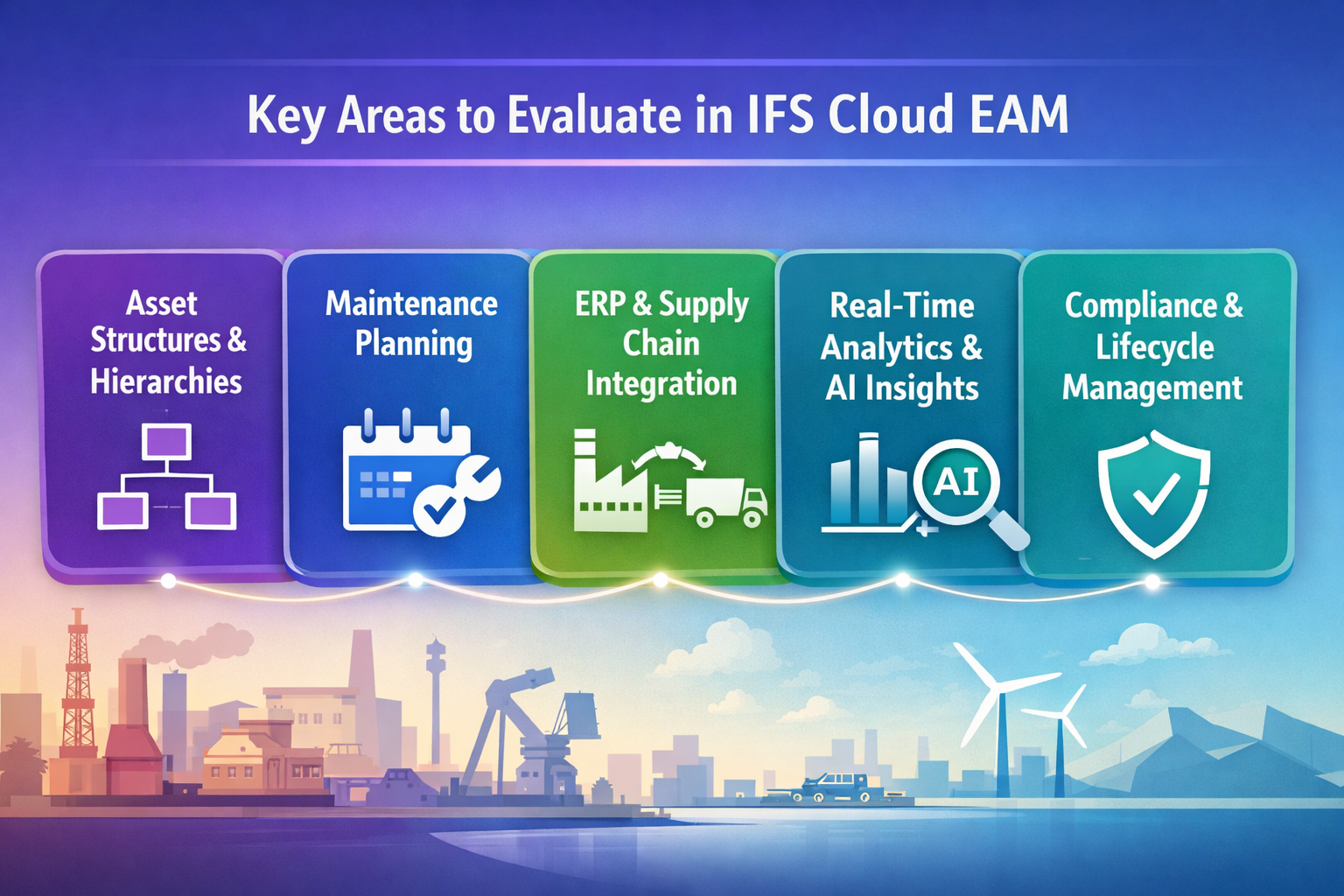 Key Areas to Evaluate in IFS Cloud EAM

Asset Structures & Hierarchies

Maintenance Planning

ERP & Supply Chain Integration

Real-Time Analytics & AI Insights

AI

Compliance & Lifecycle Management